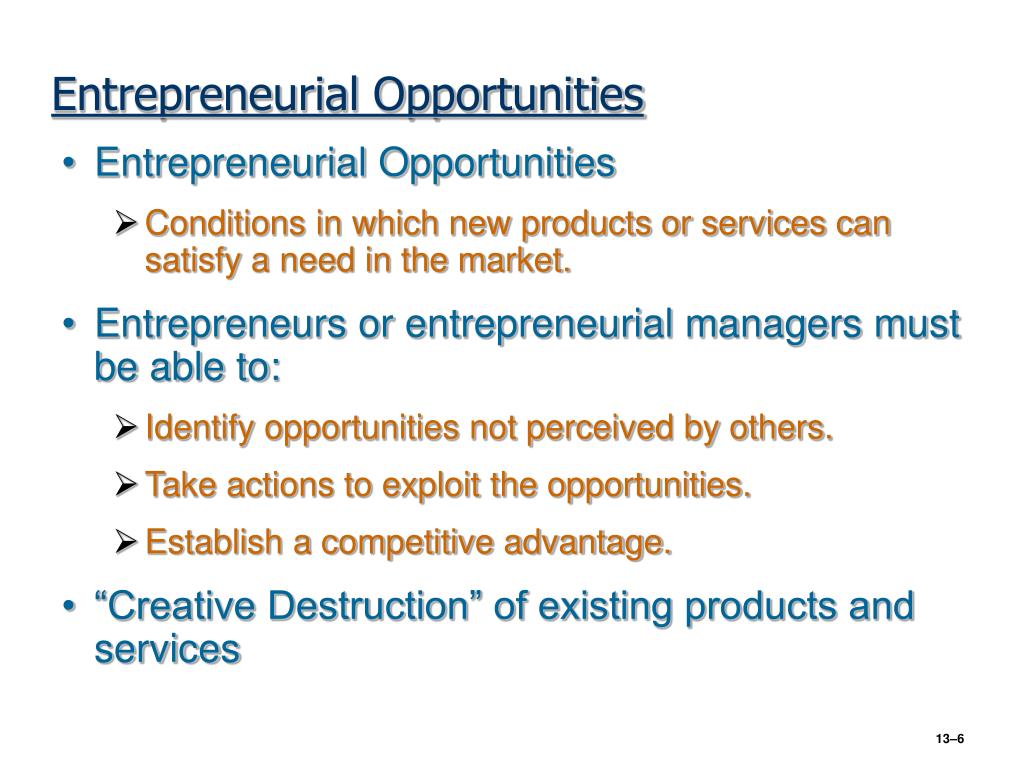 Entrepreneurial Opportunities

• Entrepreneurial Opportunities

➢ Conditions in which new products or services can satisfy a need in the market.

• Entrepreneurs or entrepreneurial managers must be able to:

➢ Identify opportunities not perceived by others.

➢ Take actions to exploit the opportunities.

➢ Establish a competitive advantage.

• “Creative Destruction” of existing products and services

13–6